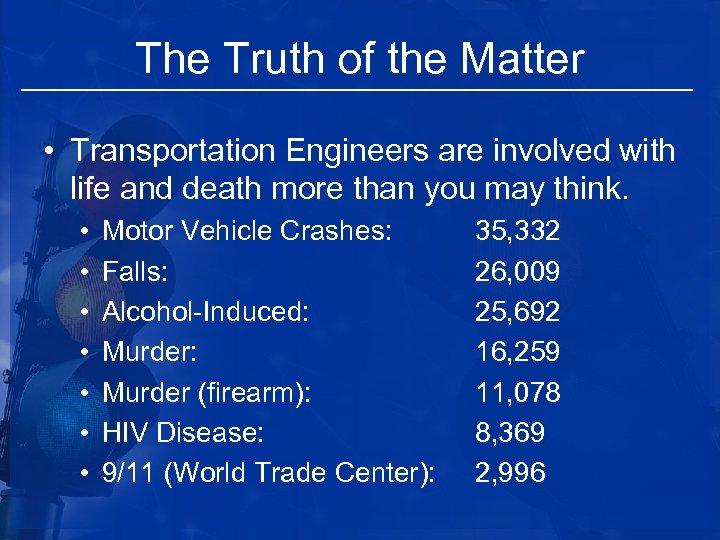 The Truth of the Matter

• Transportation Engineers are involved with life and death more than you may think.

• Motor Vehicle Crashes: 35,332
• Falls: 26,009
• Alcohol-Induced: 25,692
• Murder: 16,259
• Murder (firearm): 11,078
• HIV Disease: 8,369
• 9/11 (World Trade Center): 2,996